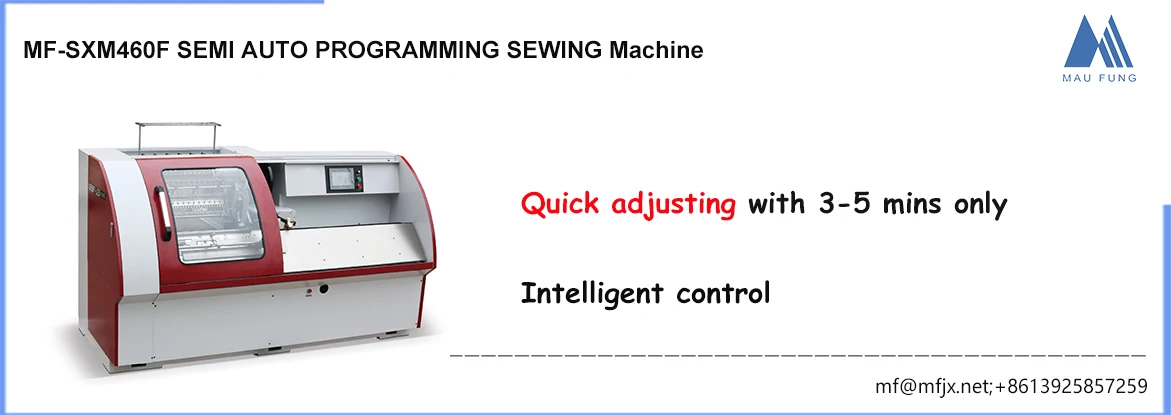 MF-SXM460F SEMI AUTO PROGRAMMING SEWING Machine

MAU FUNG

Quick adjusting with 3-5 mins only

Intelligent control

mf@mfjx.net;+8613925857259